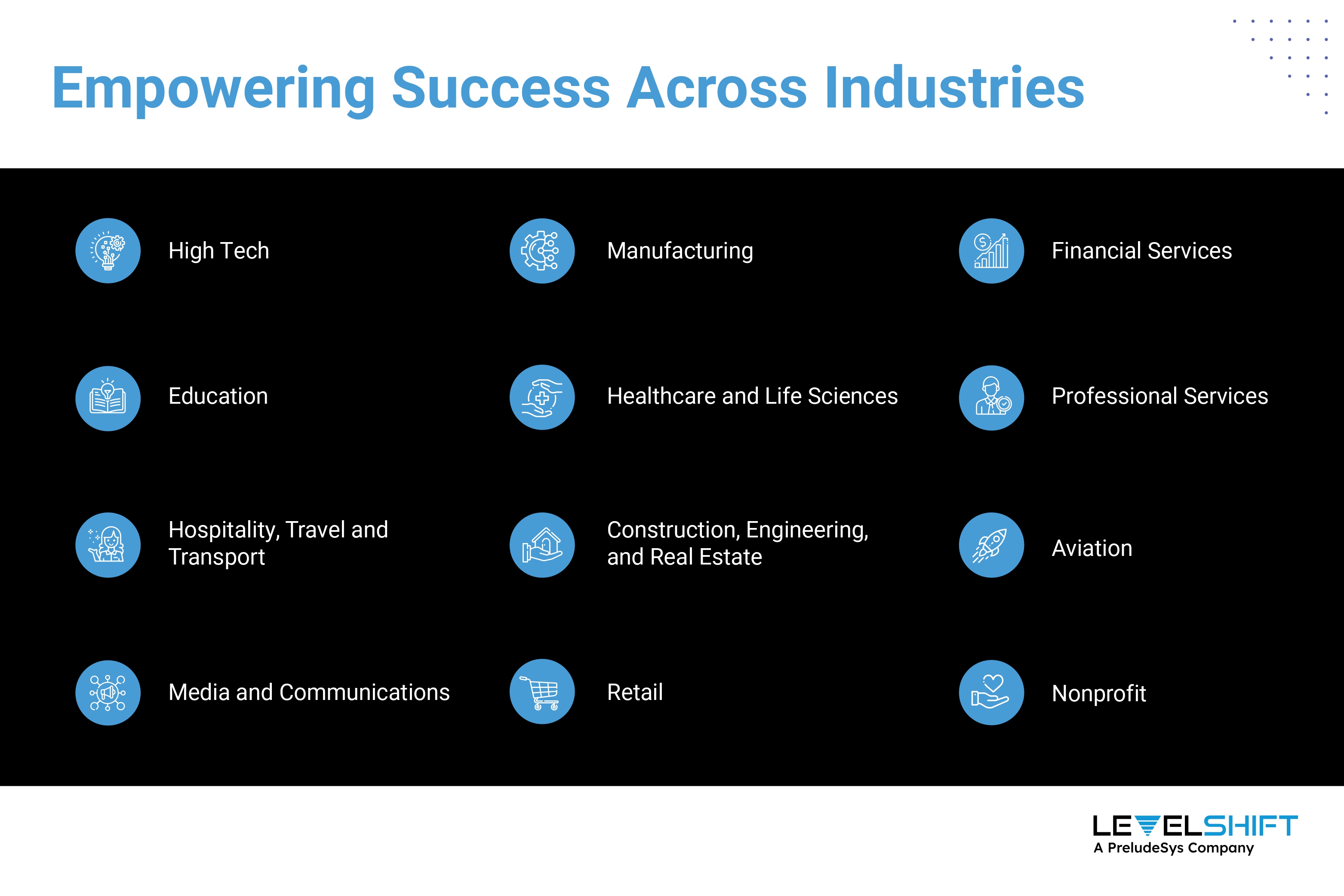 Empowering Success Across Industries

High Tech

Education

Hospitality, Travel and Transport

Media and Communications

Manufacturing

Healthcare and Life Sciences

Construction, Engineering, and Real Estate

Retail

Financial Services

Professional Services

Aviation

Nonprofit

LEVELSHIFT
A PreludeSys Company